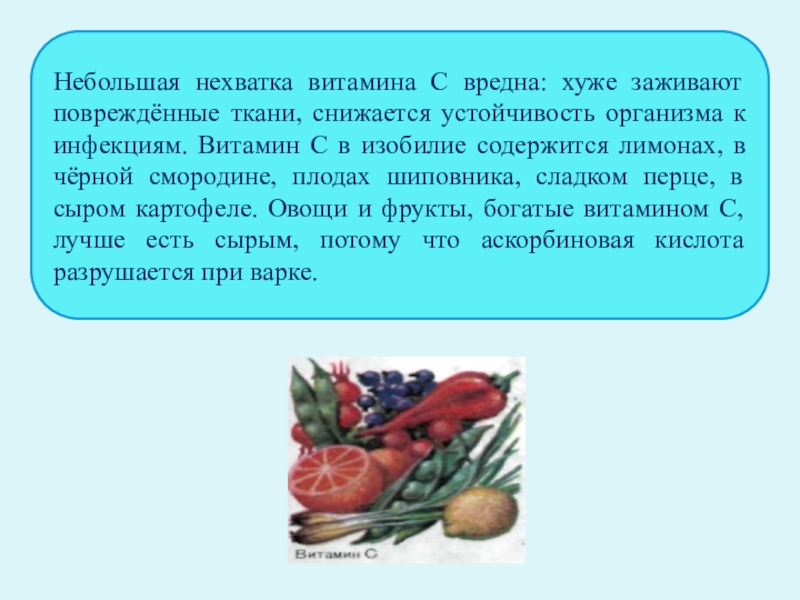 Небольшая нехватка витамина С вредна: хуже заживают повреждённые ткани, снижается устойчивость организма к инфекциям. Витамин С в изобилие содержится лимонах, в чёрной смородине, плодах шиповника, сладком перце, в сыром картофеле. Овощи и фрукты, богатые витамином С, лучше есть сырым, потому что аскорбиновая кислота разрушается при варке.

Витамин С